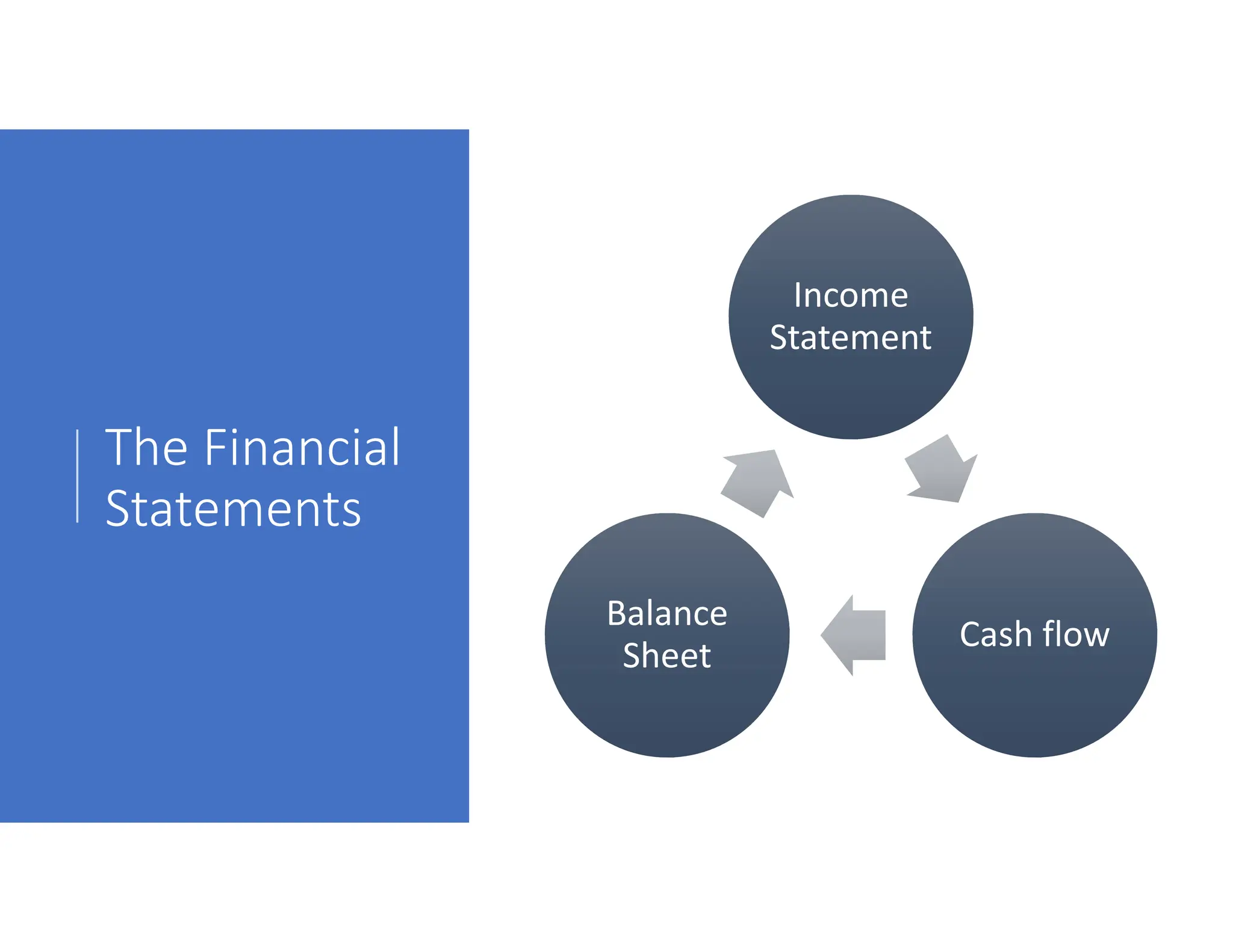 The Financial Statements

Income Statement

Cash flow

Balance Sheet